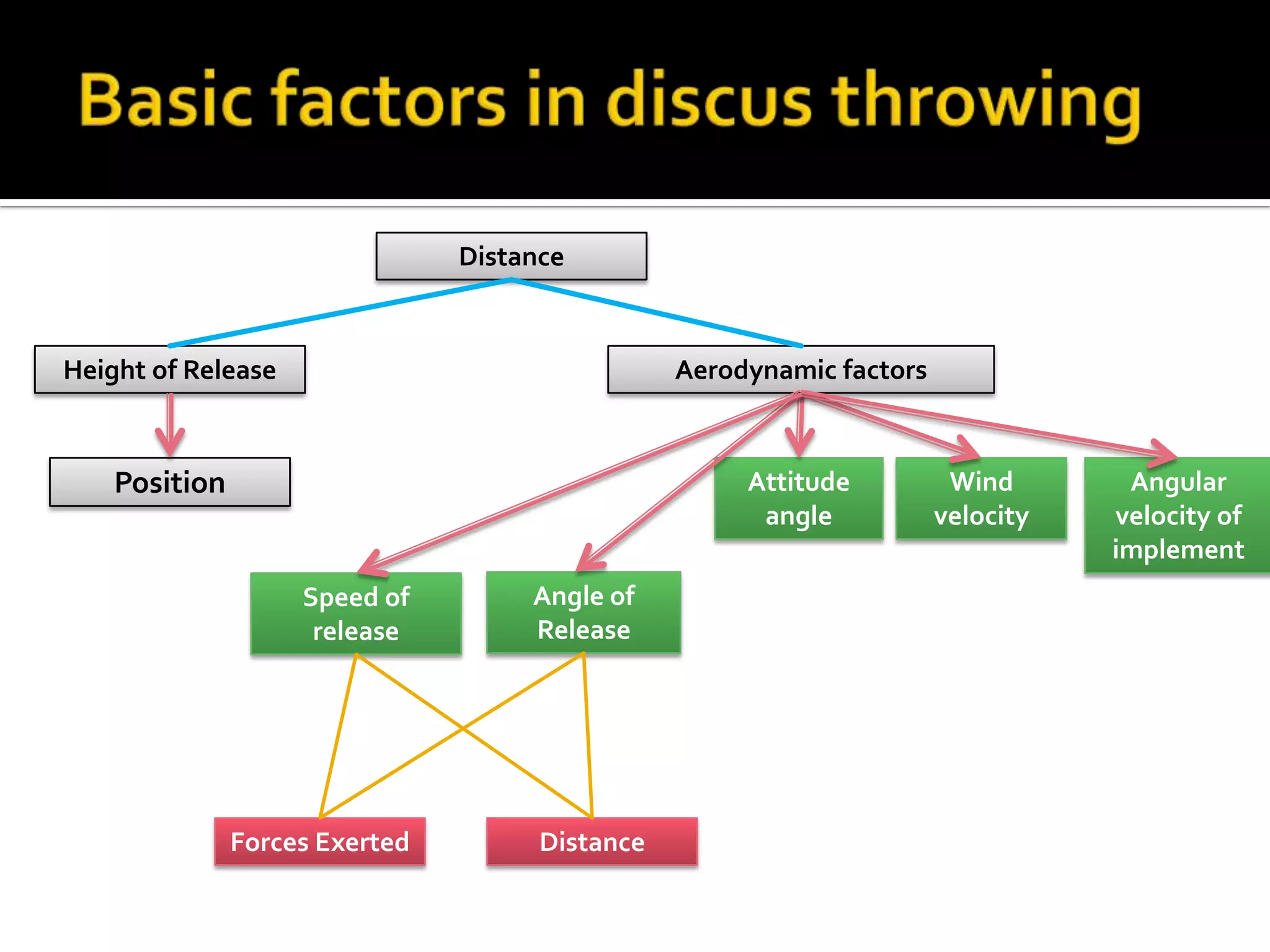 Basic factors in discus throwing

Distance

Height of Release

Aerodynamic factors

Position

Attitude angle

Wind velocity

Angular velocity of implement

Speed of release

Angle of Release

Forces Exerted

Distance